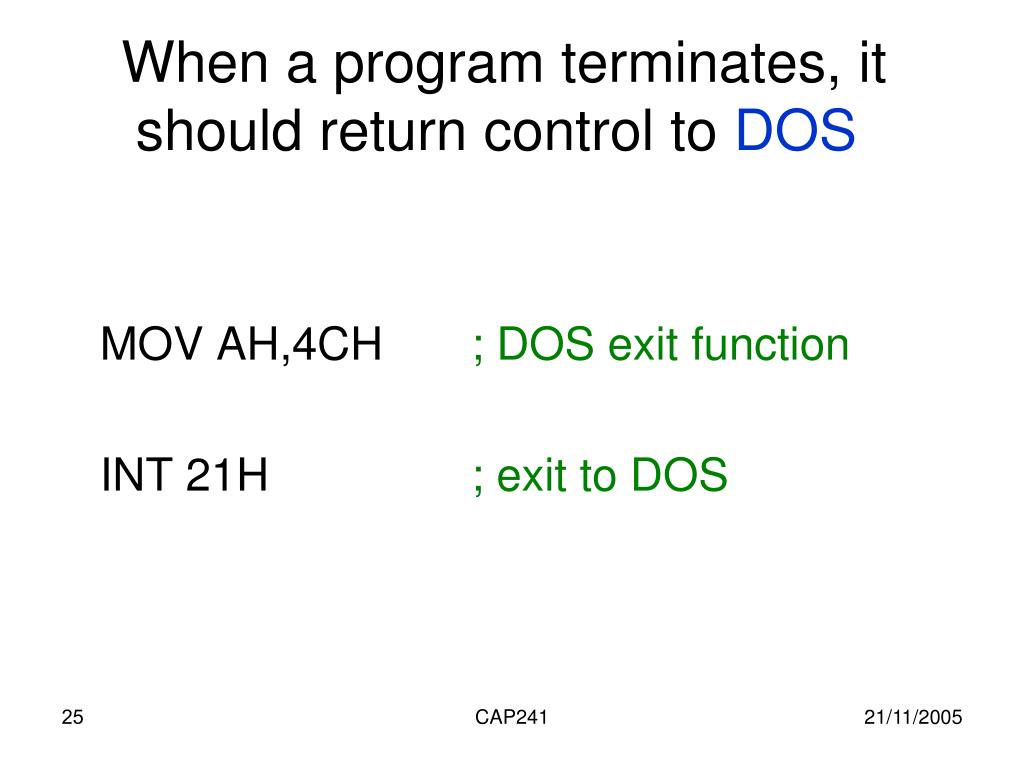 When a program terminates, it should return control to DOS

MOV AH,4CH ; DOS exit function

INT 21H ; exit to DOS

25 CAP241 21/11/2005